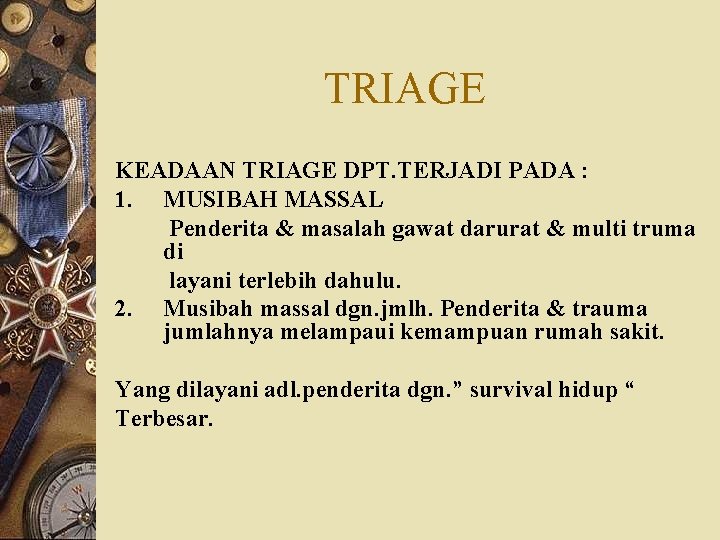 TRIAGE

KEADAAN TRIAGE DPT.TERJADI PADA :

1. MUSIBAH MASSAL

Penderita & masalah gawat darurat & multi truma di layani terlebih dahulu.

2. Musibah massal dgn.jmlh. Penderita & trauma jumlahnya melampaui kemampuan rumah sakit.

Yang dilayani adl.penderita dgn.” survival hidup “ Terbesar.